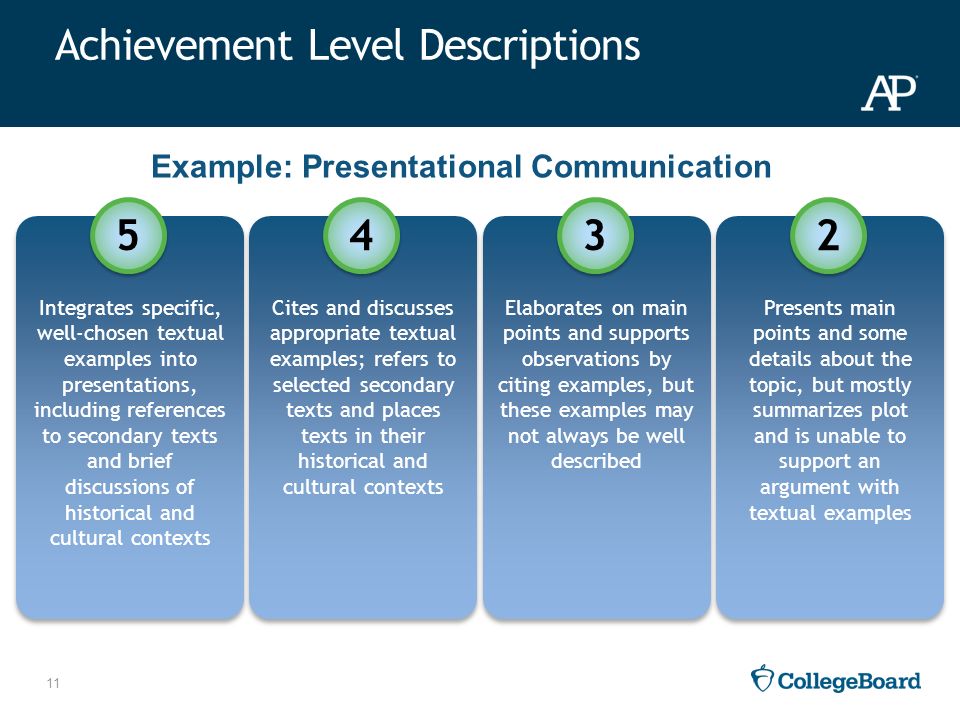 Achievement Level Descriptions

AP

Example: Presentational Communication

5

Integrates specific, well-chosen textual examples into presentations, including references to secondary texts and brief discussions of historical and cultural contexts

4

Cites and discusses appropriate textual examples; refers to selected secondary texts and places texts in their historical and cultural contexts

3

Elaborates on main points and supports observations by citing examples, but these examples may not always be well described

2

Presents main points and some details about the topic, but mostly summarizes plot and is unable to support an argument with textual examples

11

CollegeBoard